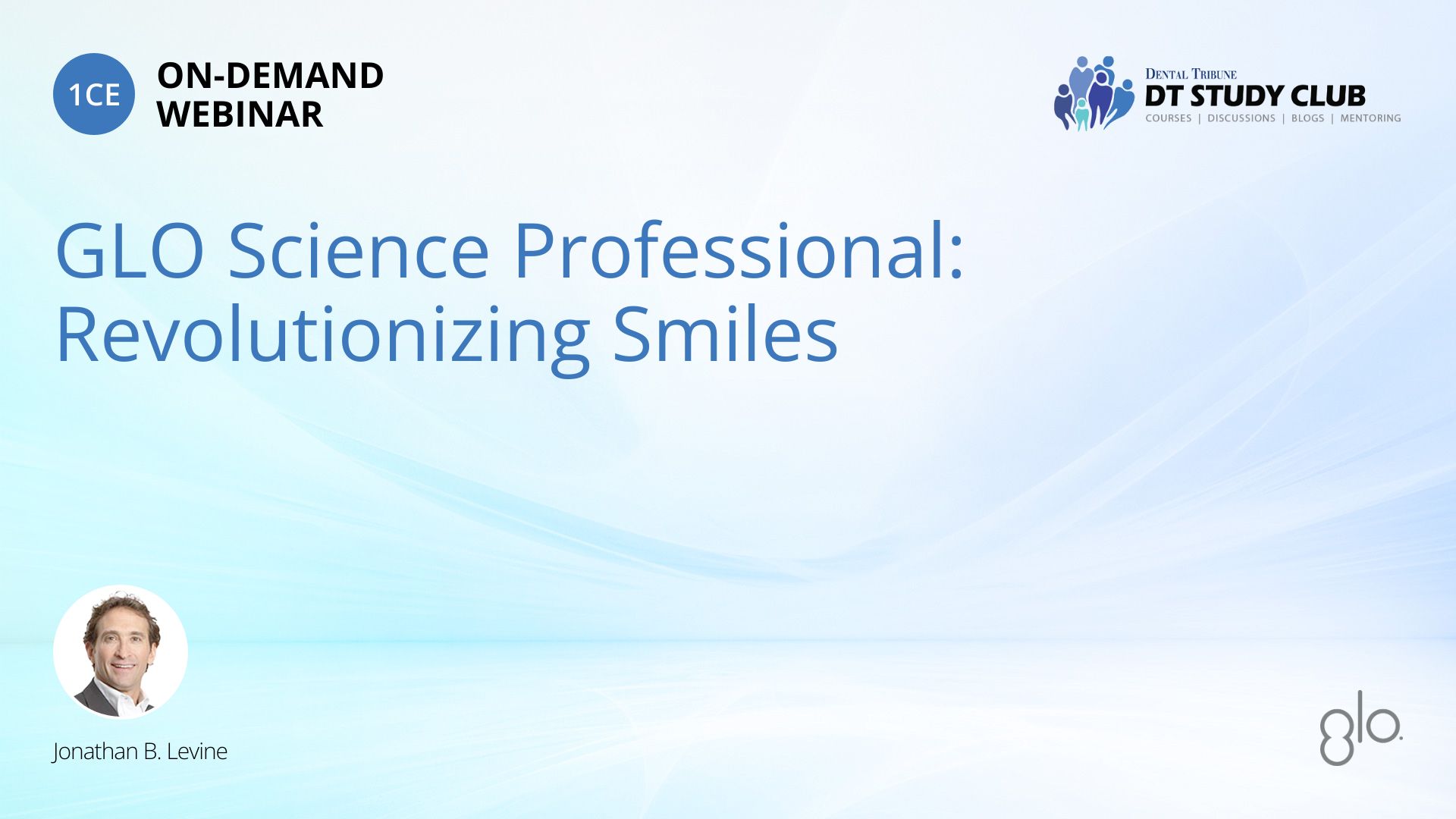 1CE ON-DEMAND WEBINAR

DENTAL TRIBUNE
DT STUDY CLUB
COURSES | DISCUSSIONS | BLOGS | MENTORING

GLO Science Professional: Revolutionizing Smiles

Jonathan B. Levine

glo.